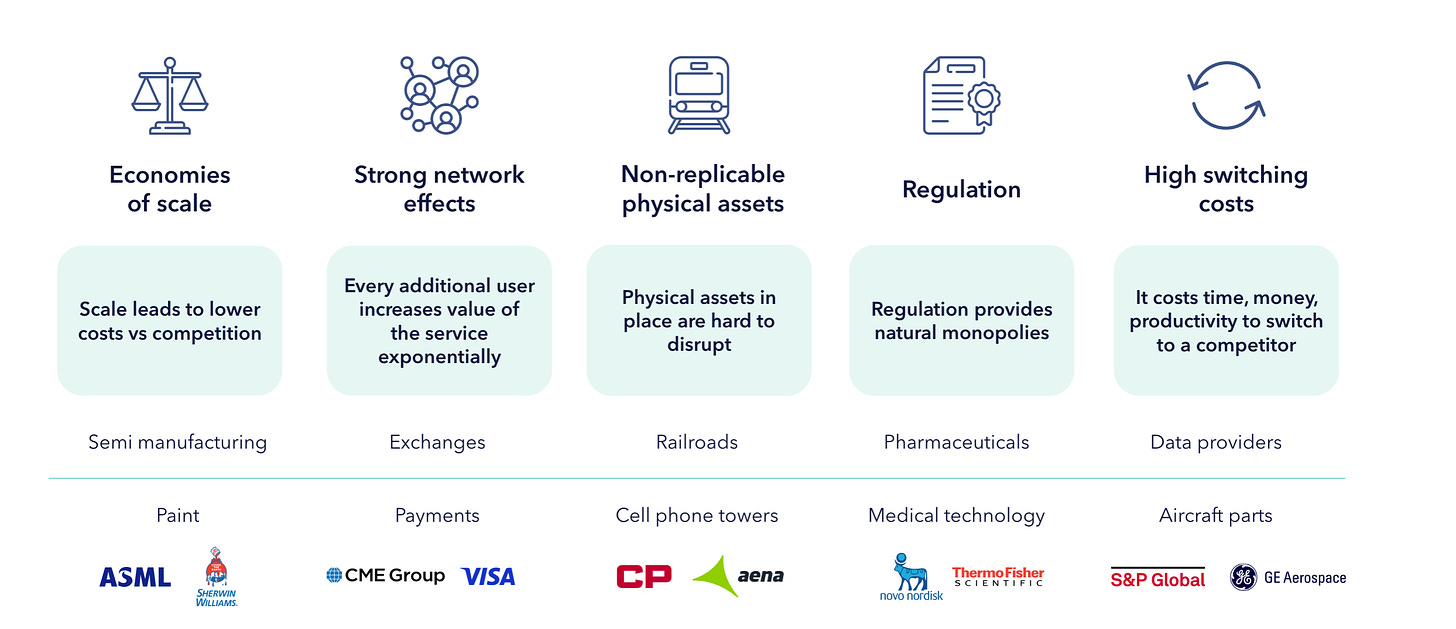 Economies of scale

Scale leads to lower costs vs competition

Semi manufacturing

Paint

ASML SHERWIN WILLIAMS.

Strong network effects

Every additional user increases value of the service exponentially

Exchanges

Payments

CME Group VISA

Non-replicable physical assets

Physical assets in place are hard to disrupt

Railroads

Cell phone towers

CP aena

Regulation

Regulation provides natural monopolies

Pharmaceuticals

Medical technology

novo nordisk ThermoFisher SCIENTIFIC

High switching costs

It costs time, money, productivity to switch to a competitor

Data providers

Aircraft parts

S&P Global GE Aerospace